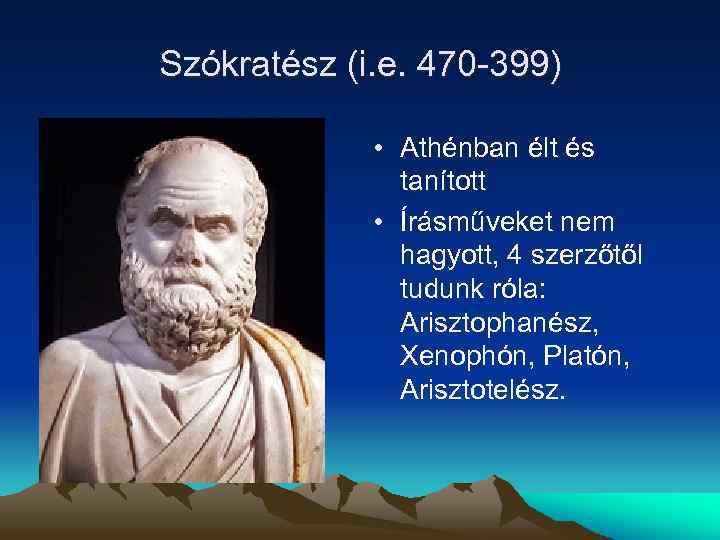 Szókratész (i.e. 470-399)

• Athénban élt és tanított
• Írásműveket nem hagyott, 4 szerzőtől tudunk róla: Arisztophanész, Xenophón, Platón, Arisztotelész.